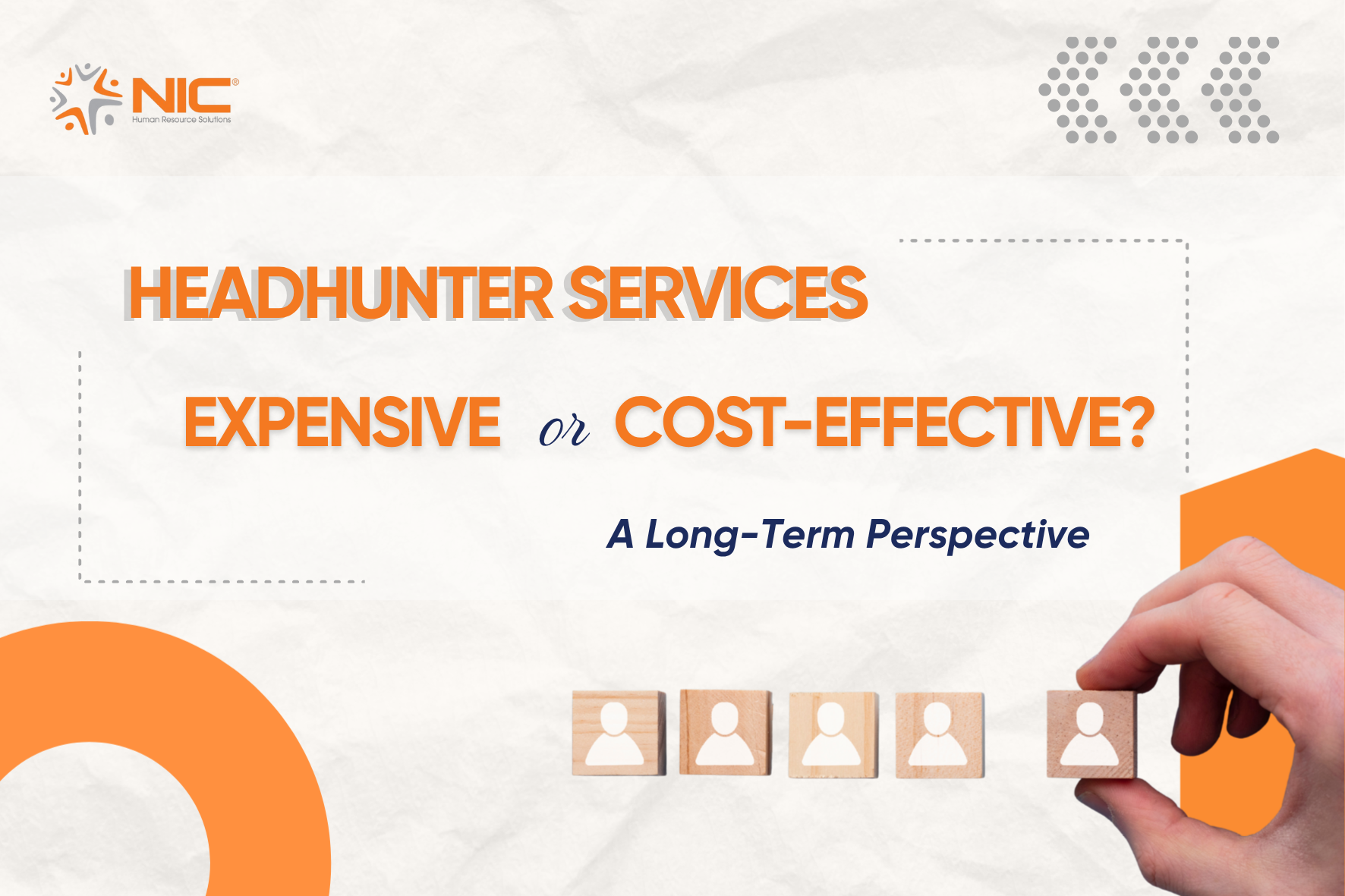 NIC®
Human Resource Solutions

HEADHUNTER SERVICES

EXPENSIVE or COST-EFFECTIVE?

A Long-Term Perspective